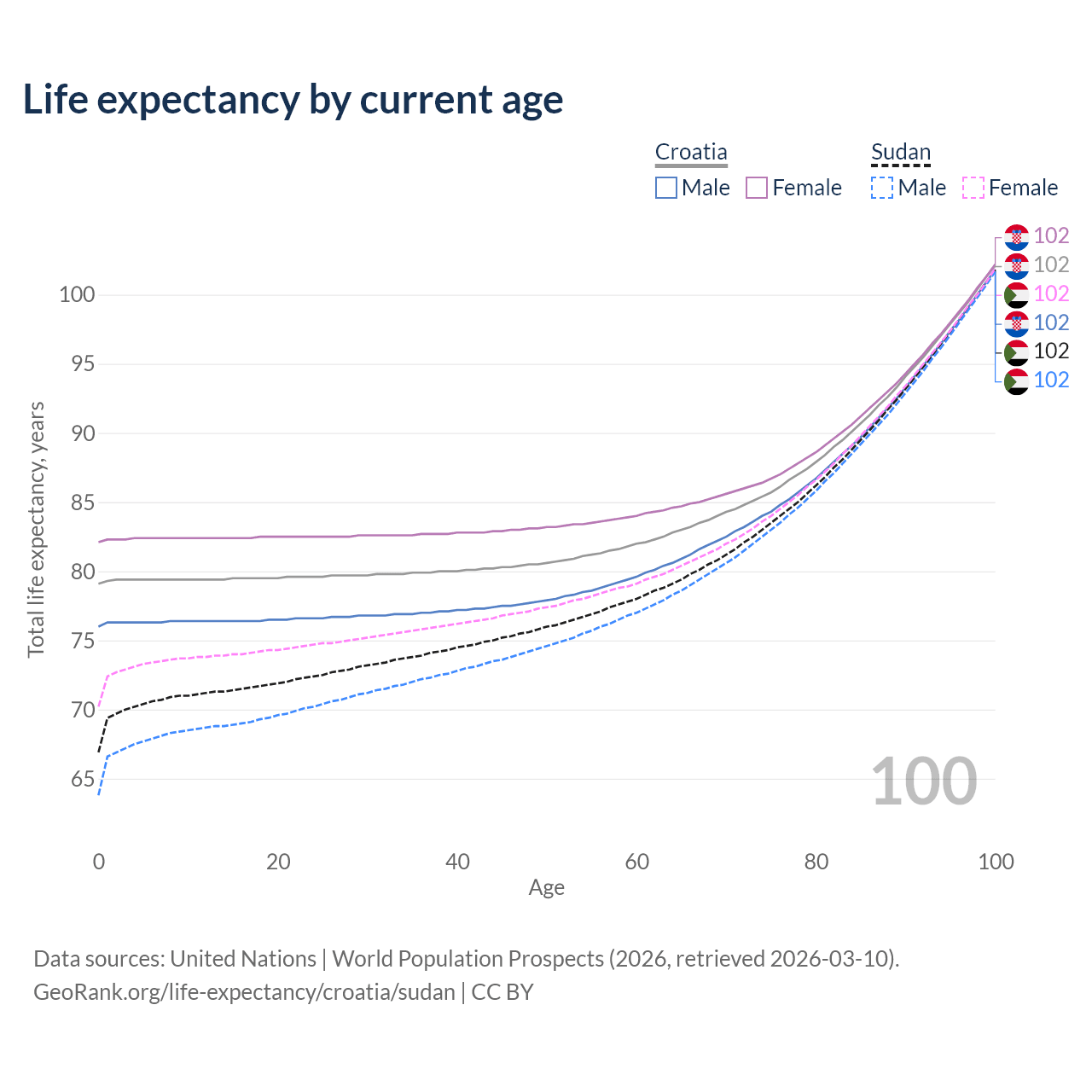 Life expectancy by current age

Croatia
Male Female

Sudan
Male Female

102
102
102
102
102
102

Total life expectancy, years

100
95
90
85
80
75
70
65

100

0 20 40 60 80 100
Age

Data sources: United Nations | World Population Prospects (2026, retrieved 2026-03-10).
GeoRank.org/life-expectancy/croatia/sudan | CC BY